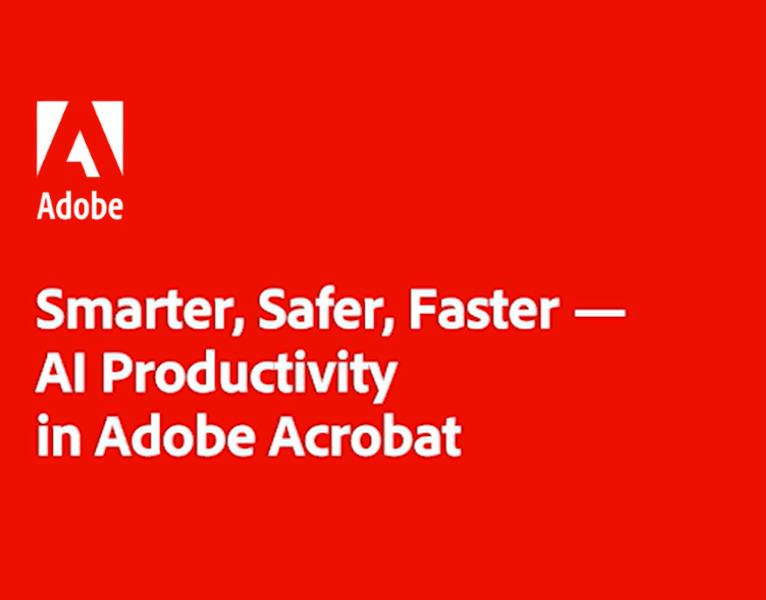 Adobe

Smarter, Safer, Faster — AI Productivity in Adobe Acrobat